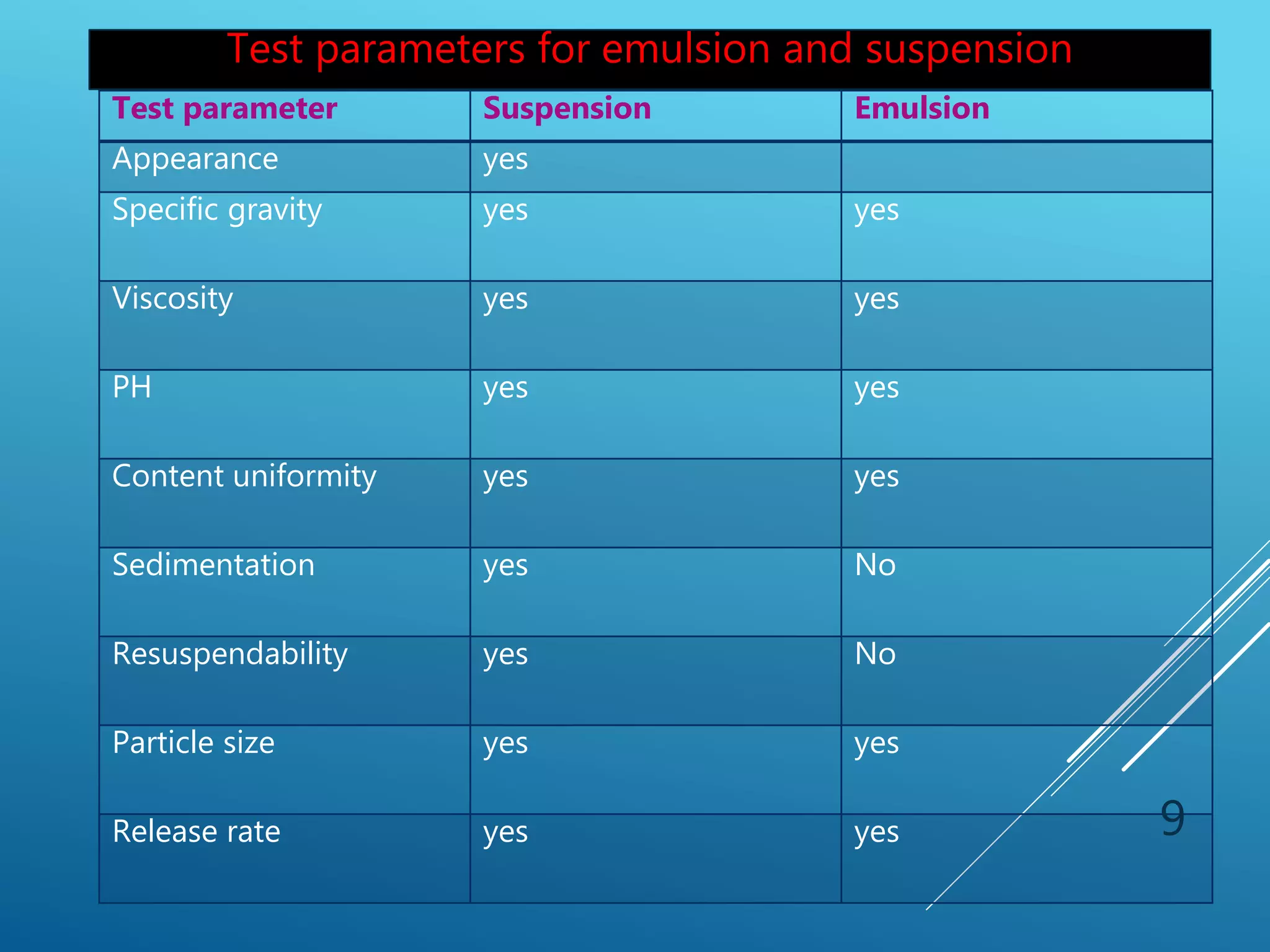 Test parameters for emulsion and suspension

| Test parameter | Suspension | Emulsion |
|---|---|---|
| Appearance | yes | |
| Specific gravity | yes | yes |
| Viscosity | yes | yes |
| PH | yes | yes |
| Content uniformity | yes | yes |
| Sedimentation | yes | No |
| Resuspendability | yes | No |
| Particle size | yes | yes |
| Release rate | yes | yes |

9